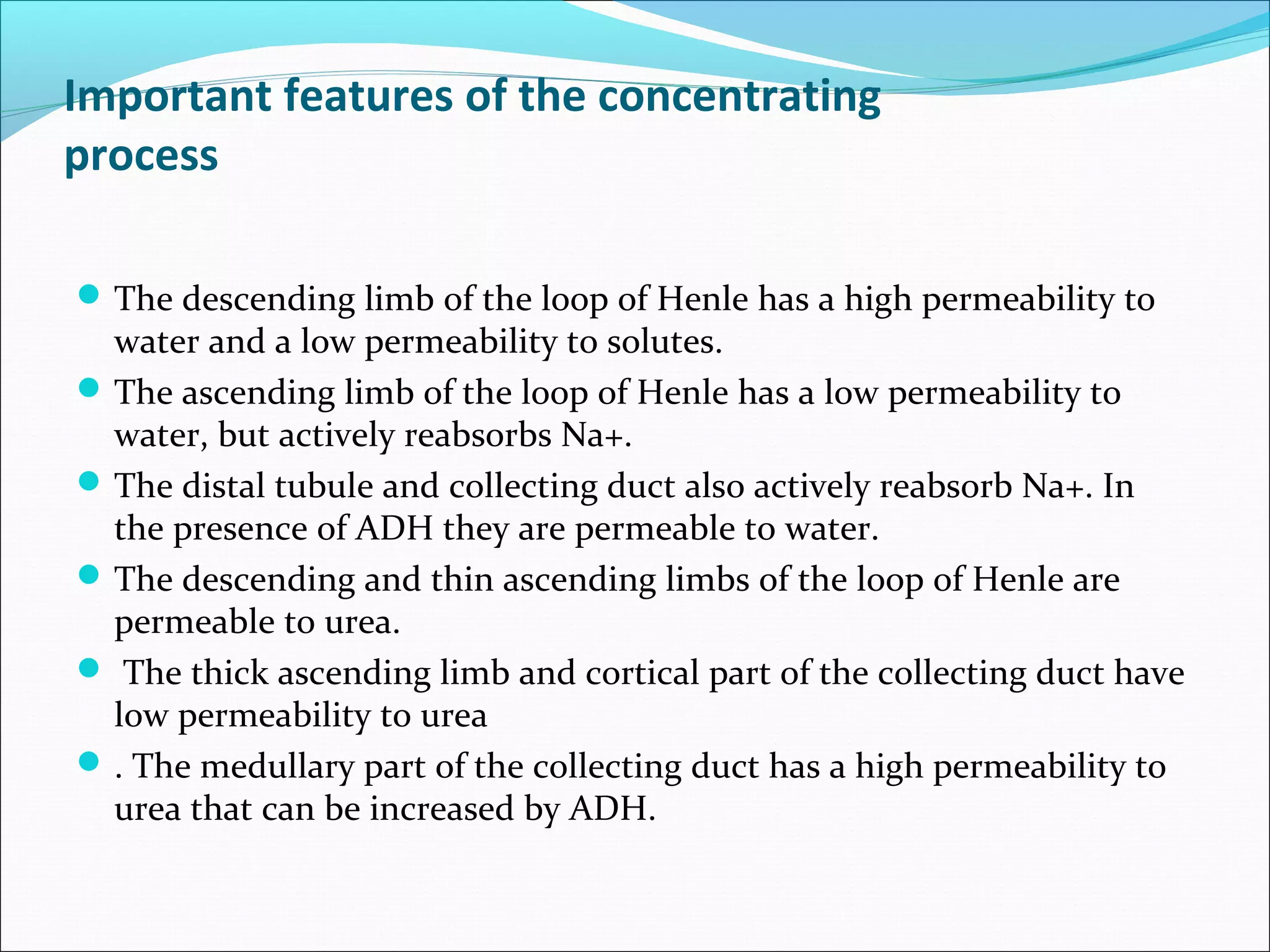 Important features of the concentrating process

- The descending limb of the loop of Henle has a high permeability to water and a low permeability to solutes.
- The ascending limb of the loop of Henle has a low permeability to water, but actively reabsorbs Na+.
- The distal tubule and collecting duct also actively reabsorb Na+. In the presence of ADH they are permeable to water.
- The descending and thin ascending limbs of the loop of Henle are permeable to urea.
- The thick ascending limb and cortical part of the collecting duct have low permeability to urea
- . The medullary part of the collecting duct has a high permeability to urea that can be increased by ADH.